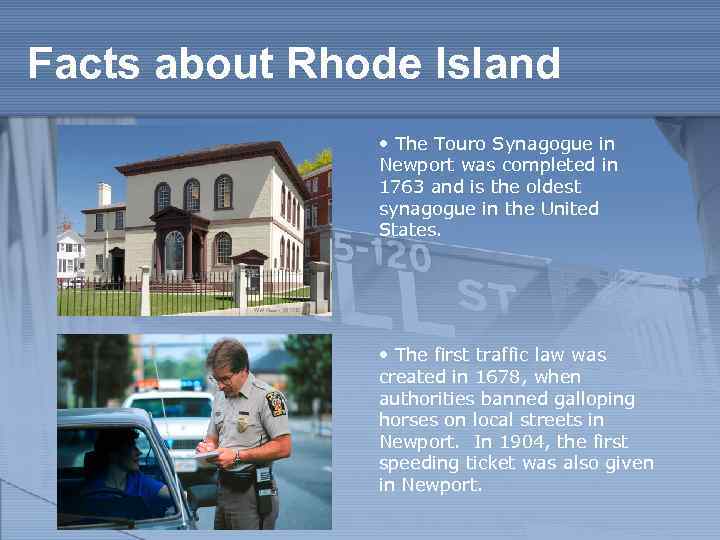 Facts about Rhode Island

• The Touro Synagogue in Newport was completed in 1763 and is the oldest synagogue in the United States.

5-120
LL ST

• The first traffic law was created in 1678, when authorities banned galloping horses on local streets in Newport. In 1904, the first speeding ticket was also given in Newport.